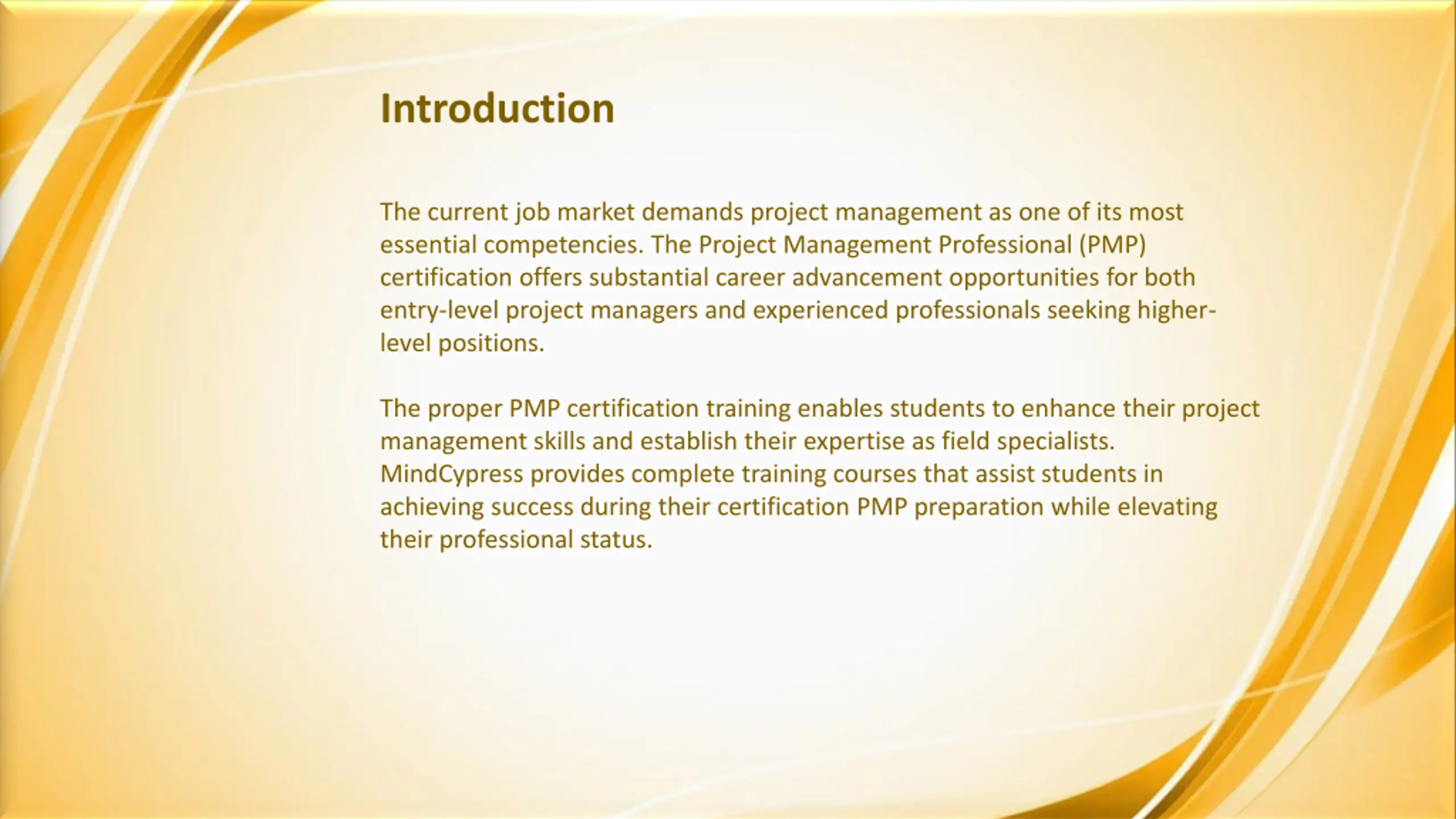 Introduction

The current job market demands project management as one of its most essential competencies. The Project Management Professional (PMP) certification offers substantial career advancement opportunities for both entry-level project managers and experienced professionals seeking higher-level positions.

The proper PMP certification training enables students to enhance their project management skills and establish their expertise as field specialists. MindCypress provides complete training courses that assist students in achieving success during their certification PMP preparation while elevating their professional status.